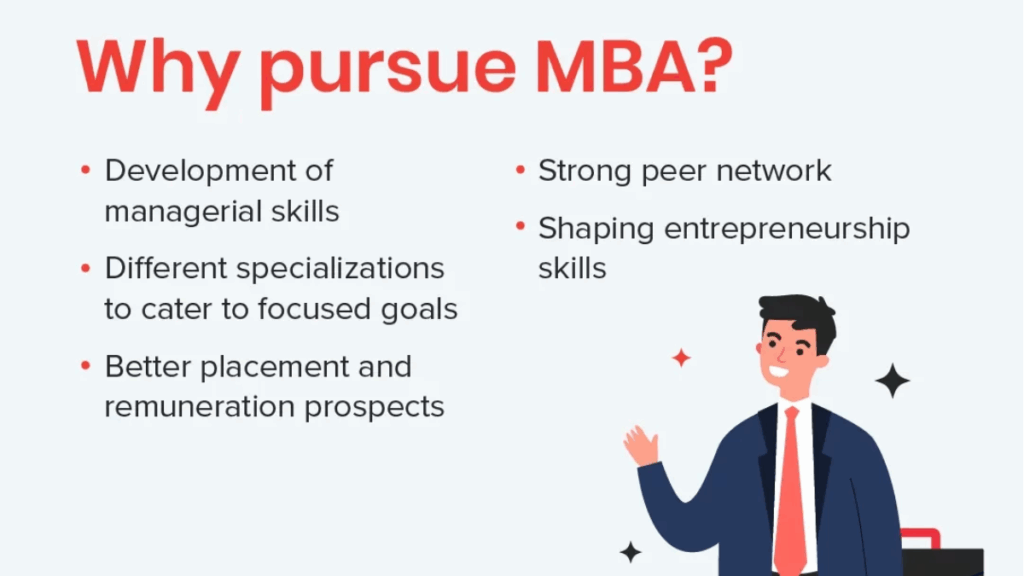 Why pursue MBA?

• Development of managerial skills

• Different specializations to cater to focused goals

• Better placement and remuneration prospects

• Strong peer network

• Shaping entrepreneurship skills